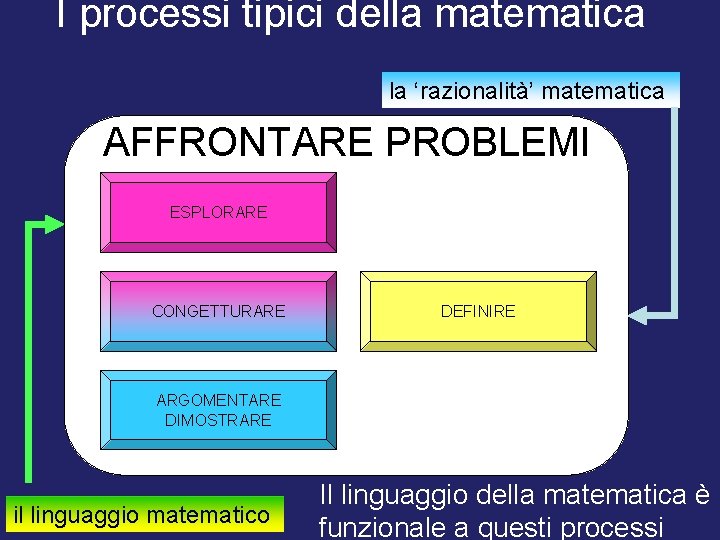 I processi tipici della matematica

la ‘razionalità’ matematica

AFFRONTARE PROBLEMI

ESPLORARE

CONGETTURARE

DEFINIRE

ARGOMENTARE
DIMOSTRARE

il linguaggio matematico

Il linguaggio della matematica è funzionale a questi processi